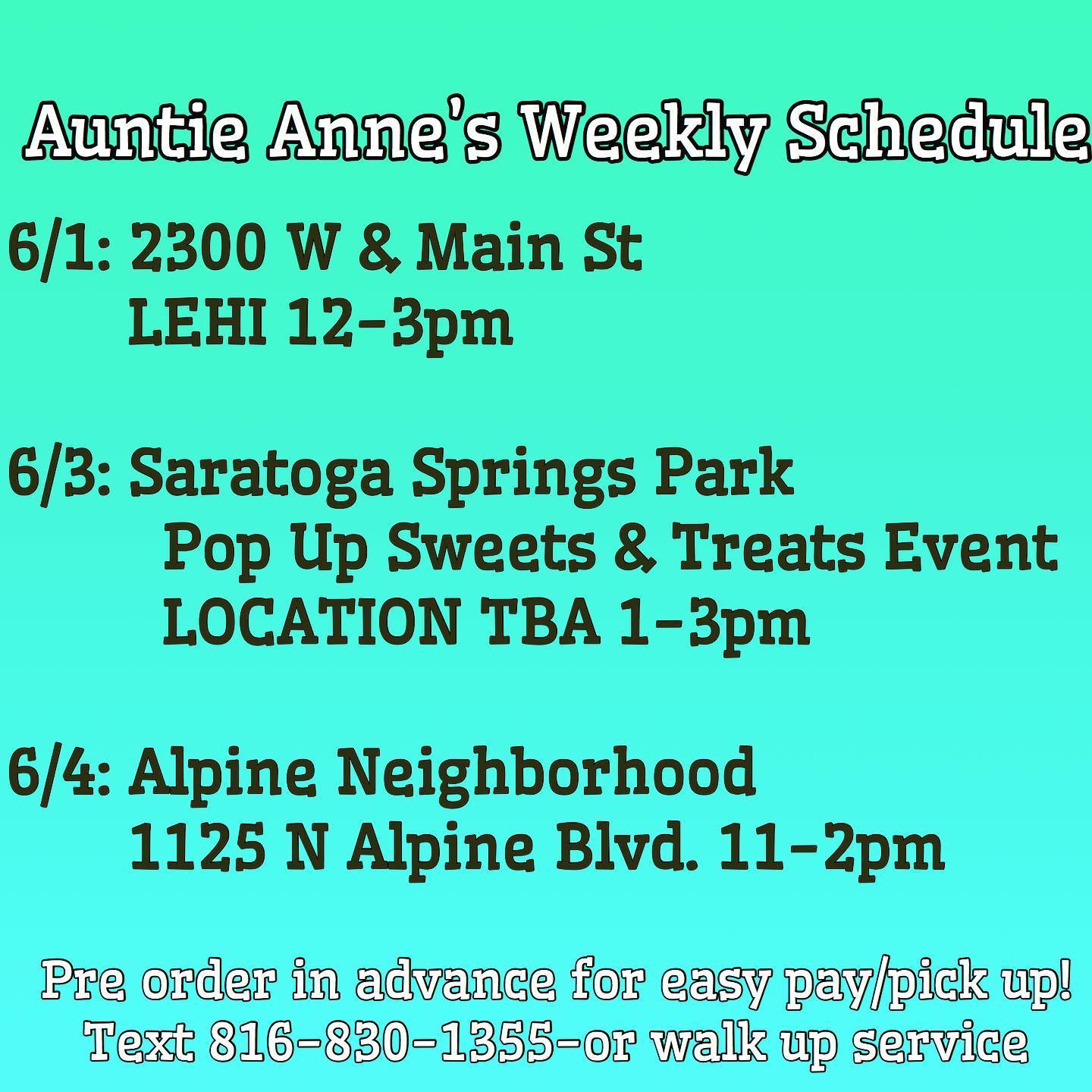 Auntie Anne's Weekly Schedule

6/1: 2300 W & Main St
LEHI 12-3pm

6/3: Saratoga Springs Park
Pop Up Sweets & Treats Event
LOCATION TBA 1-3pm

6/4: Alpine Neighborhood
1125 N Alpine Blvd. 11-2pm

Pre order in advance for easy pay/pick up!
Text 816-830-1355-or walk up service